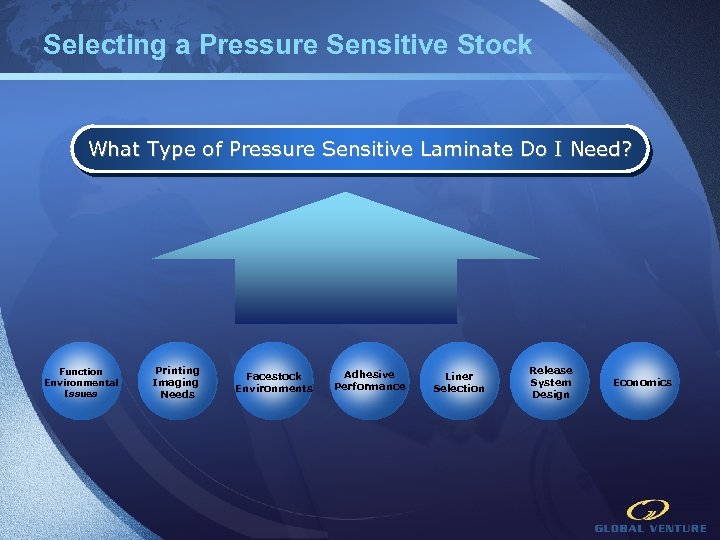 Selecting a Pressure Sensitive Stock

What Type of Pressure Sensitive Laminate Do I Need?

Function Environmental Issues

Printing Imaging Needs

Facestock Environments

Adhesive Performance

Liner Selection

Release System Design

Economics

GLOBAL VENTURE